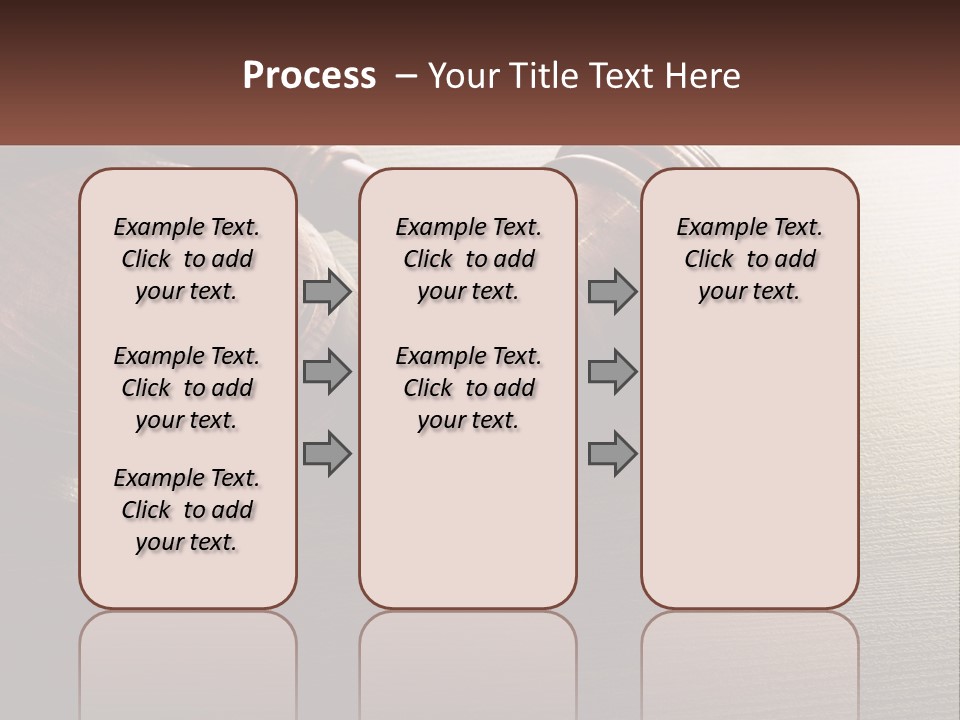 Process – Your Title Text Here

Example Text. Click to add your text.

Example Text. Click to add your text.

Example Text. Click to add your text.

Example Text. Click to add your text.

Example Text. Click to add your text.

Example Text. Click to add your text.